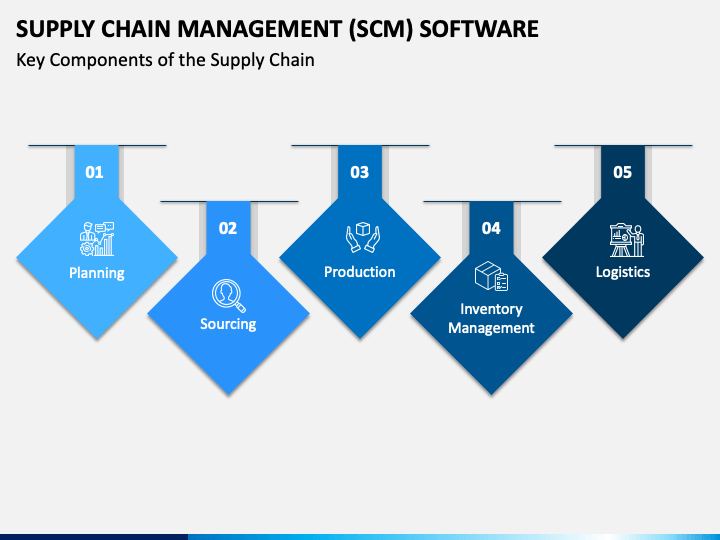 SUPPLY CHAIN MANAGEMENT (SCM) SOFTWARE

Key Components of the Supply Chain

01

Planning

02

Sourcing

03

Production

04

Inventory Management

05

Logistics